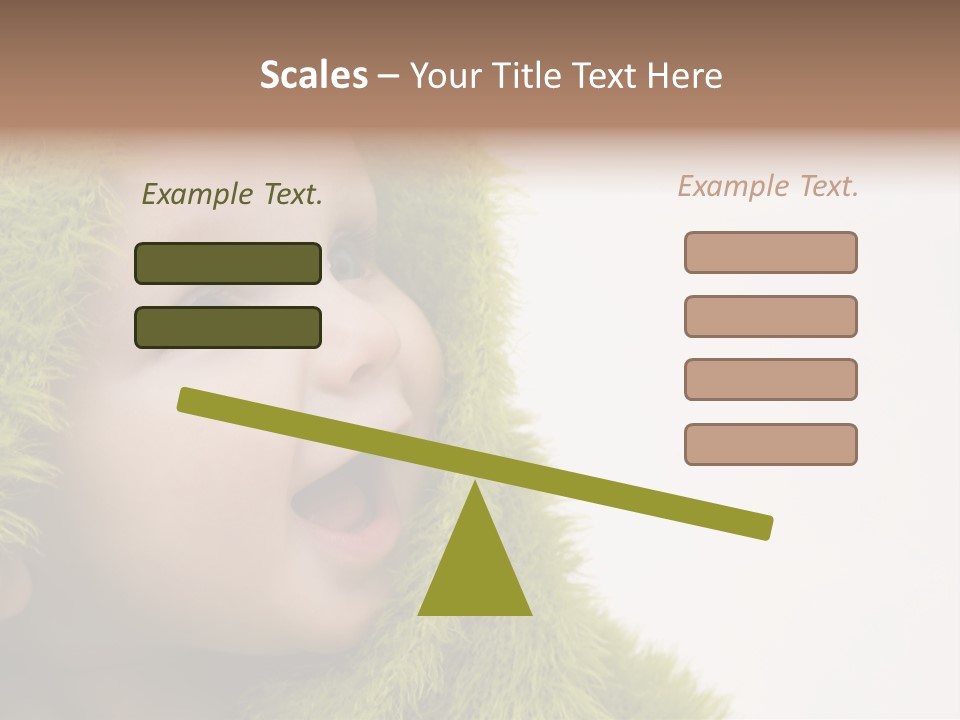 Scales – Your Title Text Here

Example Text.

Example Text.